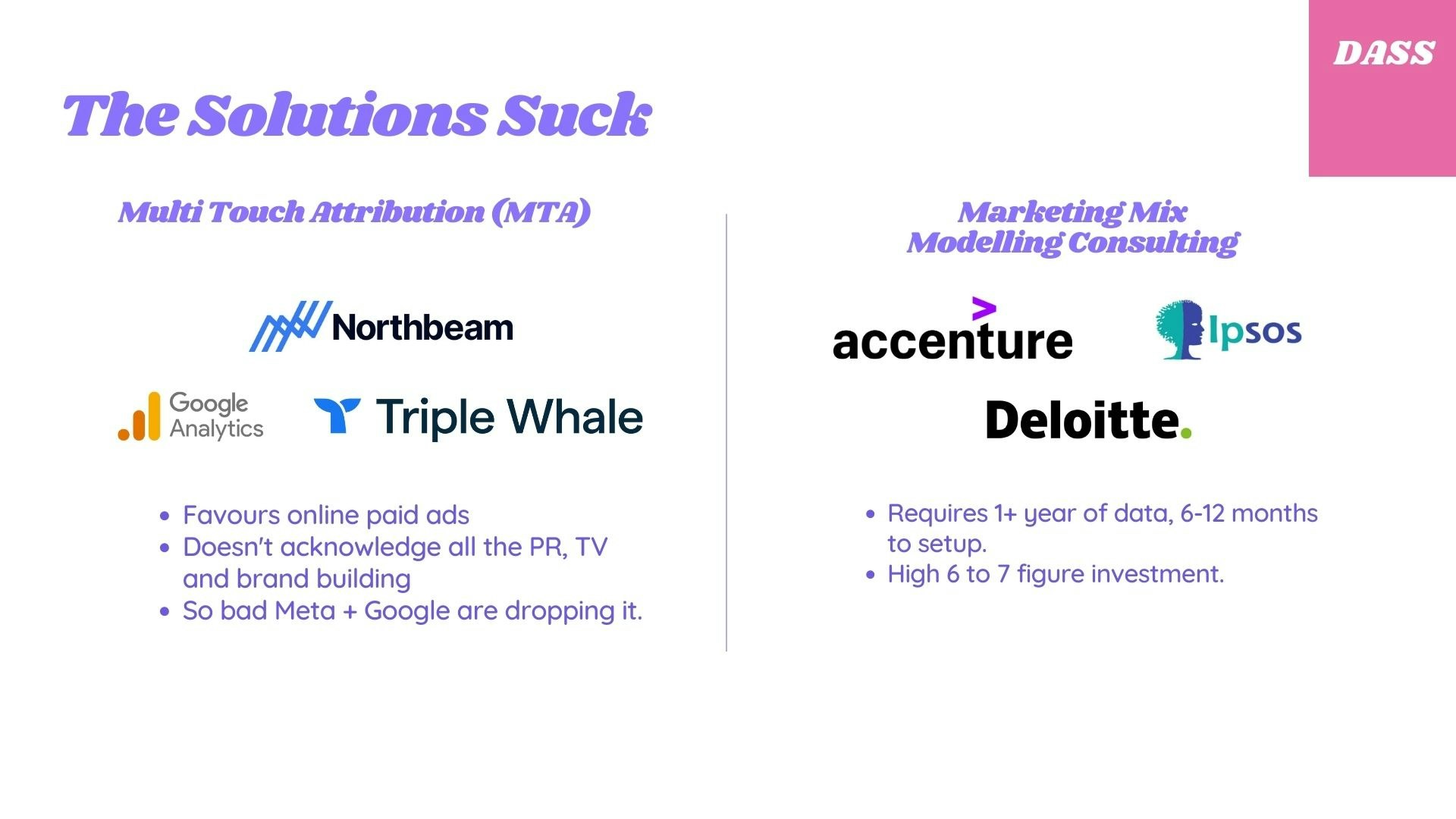 DASS

The Solutions Suck

Multi Touch Attribution (MTA)

Northbeam

Google Analytics

Triple Whale

- Favours online paid ads
- Doesn't acknowledge all the PR, TV and brand building
- So bad Meta + Google are dropping it.

Marketing Mix Modelling Consulting

accenture

Ipsos

Deloitte.

- Requires 1+ year of data, 6-12 months to setup.
- High 6 to 7 figure investment.